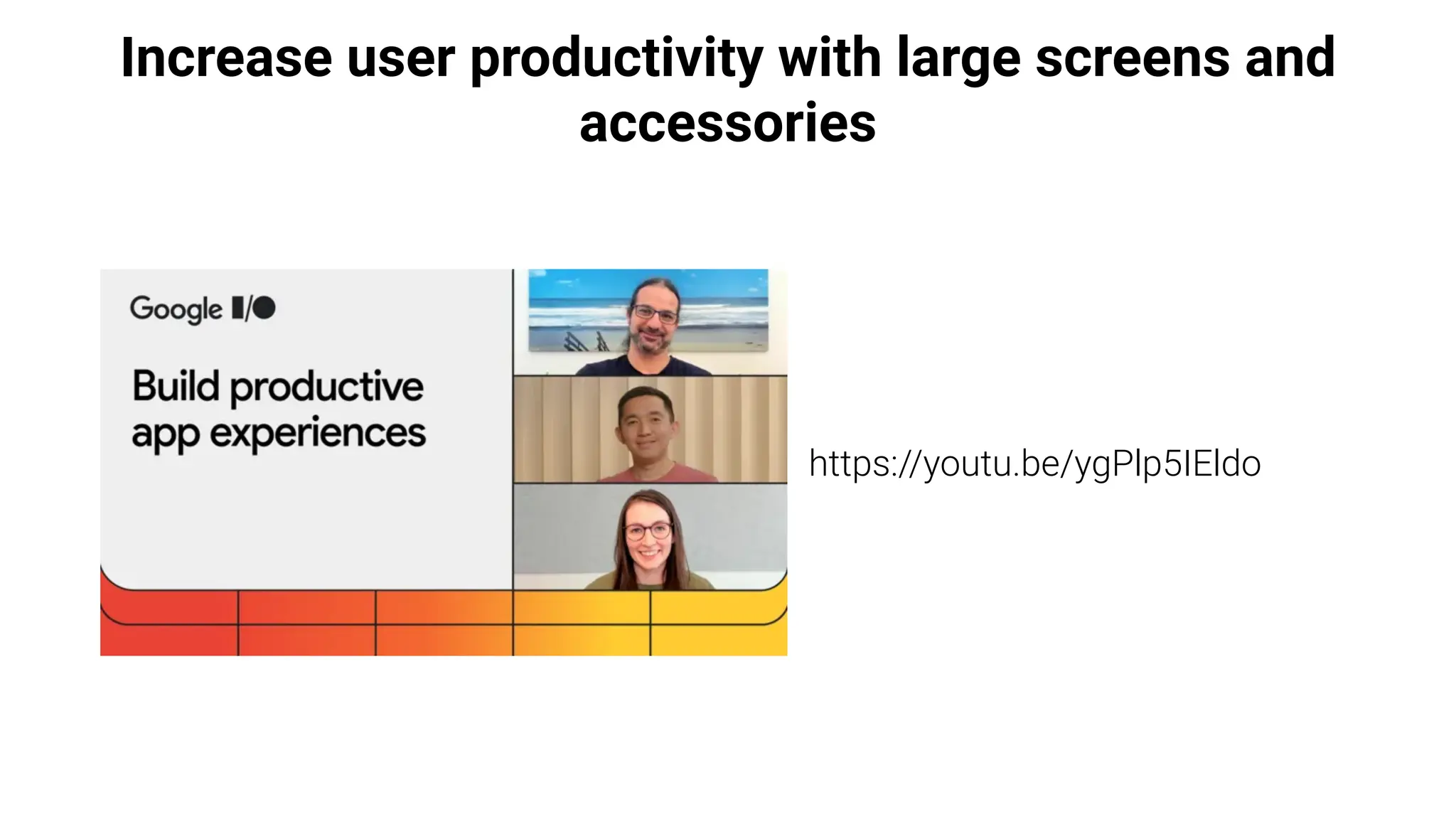 Increase user productivity with large screens and accessories

Google I/O

Build productive app experiences

https://youtu.be/ygPlp5IEldo